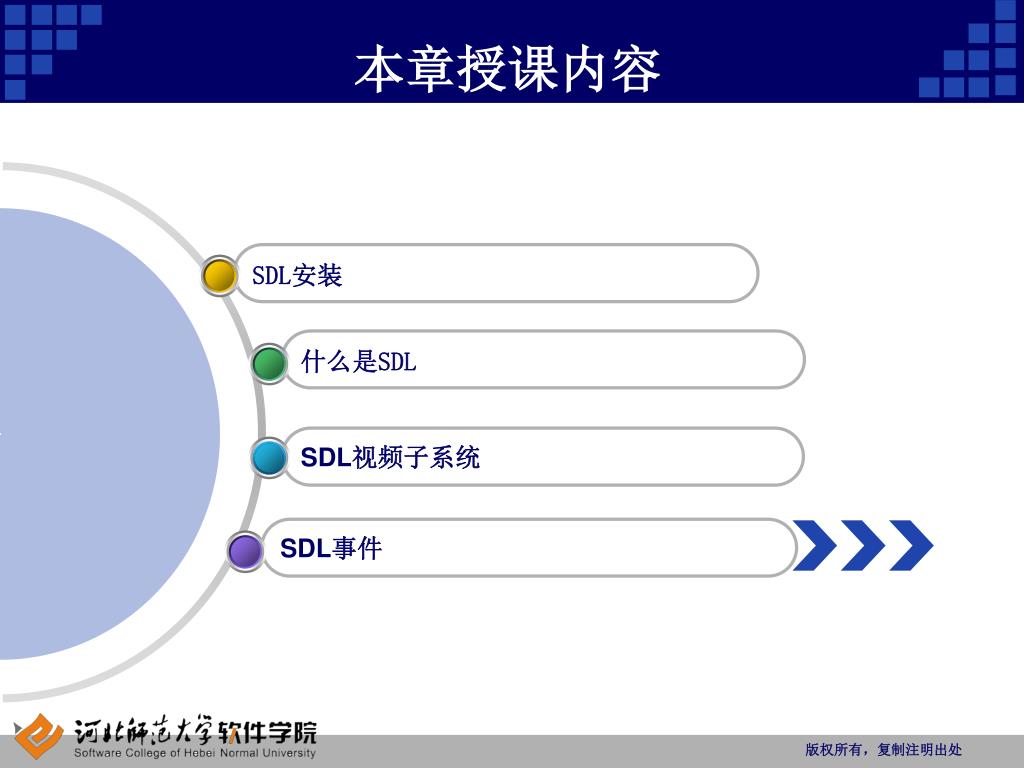 本章授课内容

SDL安装

什么是SDL

SDL视频子系统

SDL事件

河北师范大学软件学院
Software College of Hebei Normal University

版权所有，复制注明出处